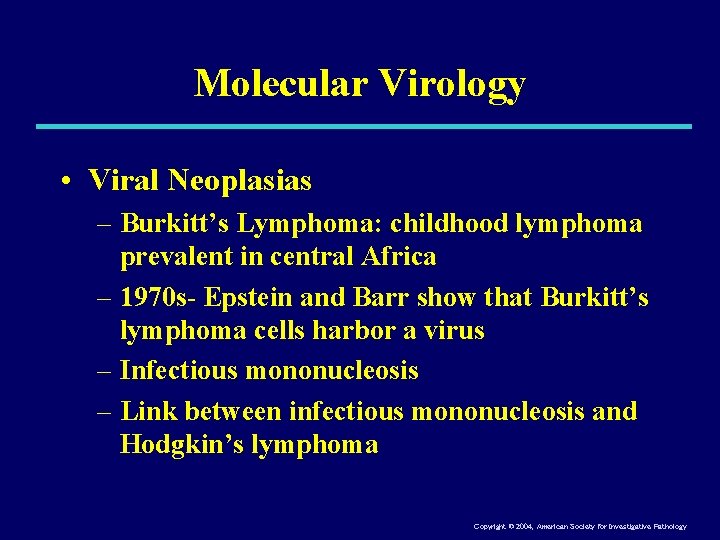 Molecular Virology

• Viral Neoplasias
– Burkitt's Lymphoma: childhood lymphoma prevalent in central Africa
– 1970s- Epstein and Barr show that Burkitt's lymphoma cells harbor a virus
– Infectious mononucleosis
– Link between infectious mononucleosis and Hodgkin's lymphoma

Copyright © 2004, American Society for Investigative Pathology